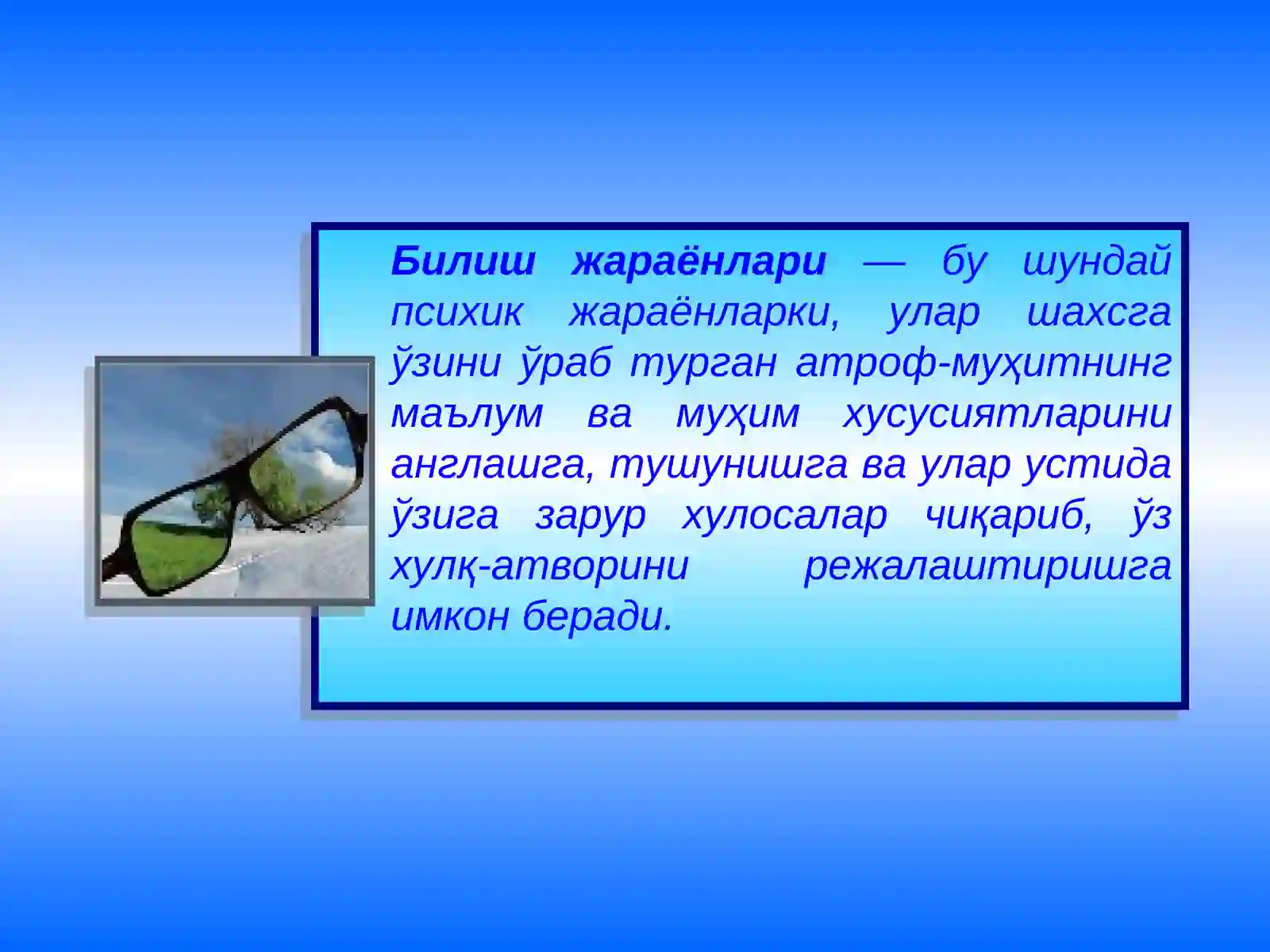 Билиш жараёнлари — бу шундай психик жараёнларки, улар шахсга ўзини ўраб турган атроф-муҳитнинг маълум ва муҳим хусусиятларини англашга, тушунишга ва улар устида ўзига зарур хулосалар чиқариб, ўз хулқ-атворини режалаштиришга имкон беради.